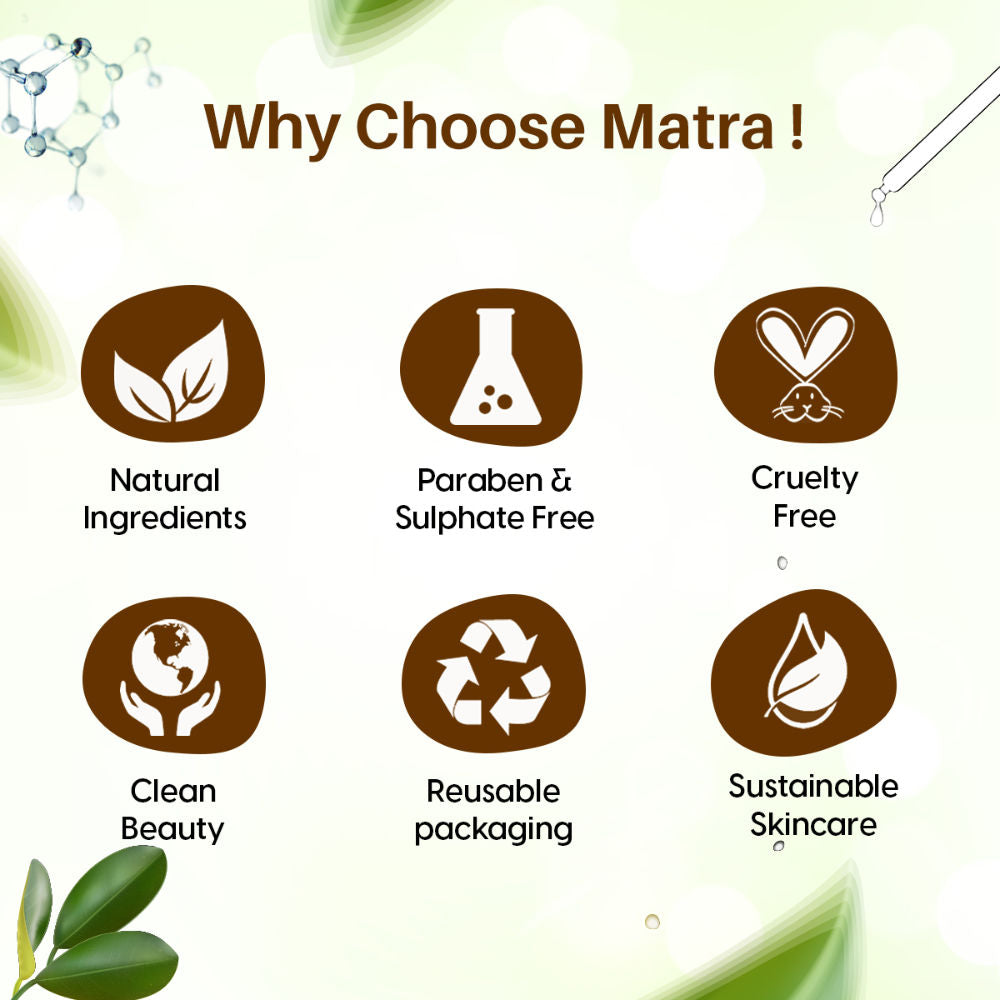 Why Choose Matra !

Natural Ingredients

Paraben & Sulphate Free

Cruelty Free

Clean Beauty

Reusable packaging

Sustainable Skincare